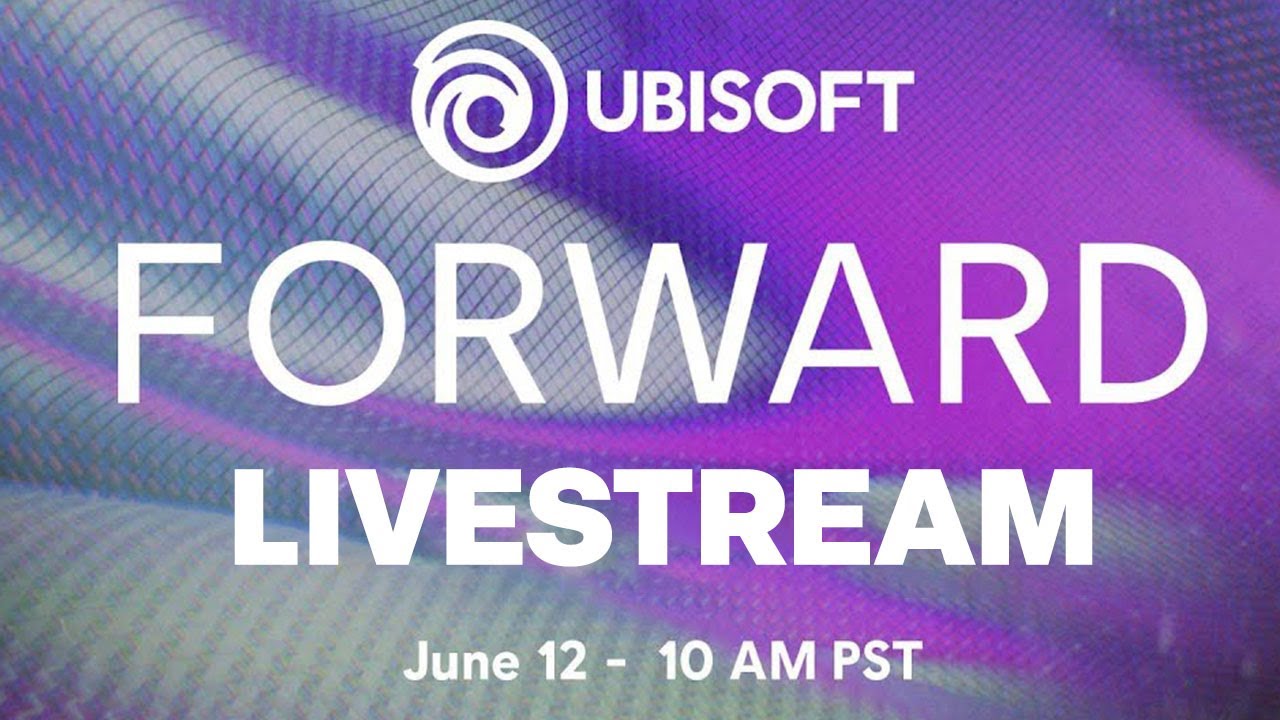 UBISOFT

FORWARD

LIVESTREAM

June 12 - 10 AM PST